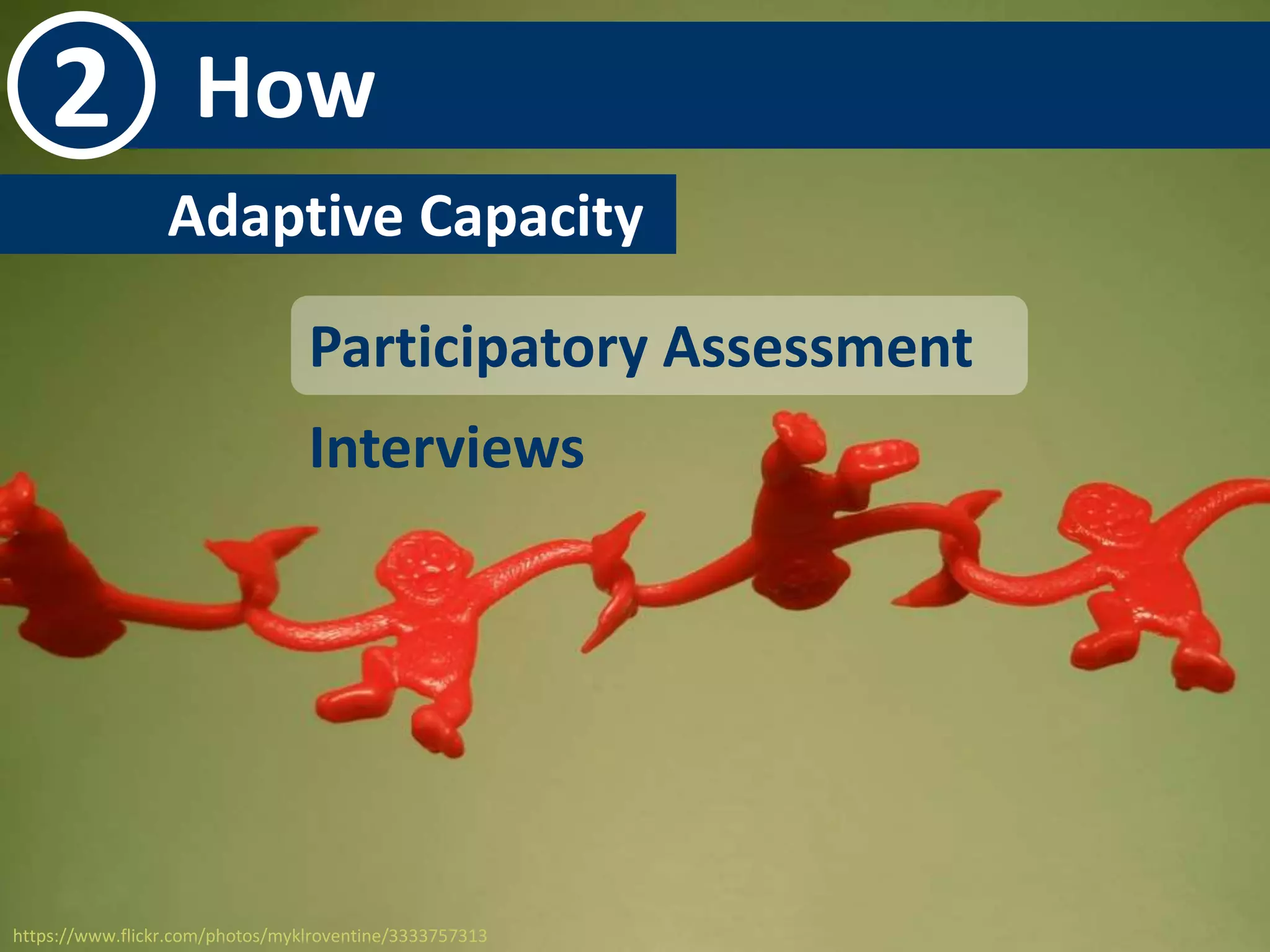 2 How

Adaptive Capacity

Participatory Assessment

Interviews

https://www.flickr.com/photos/myklroventine/3333757313